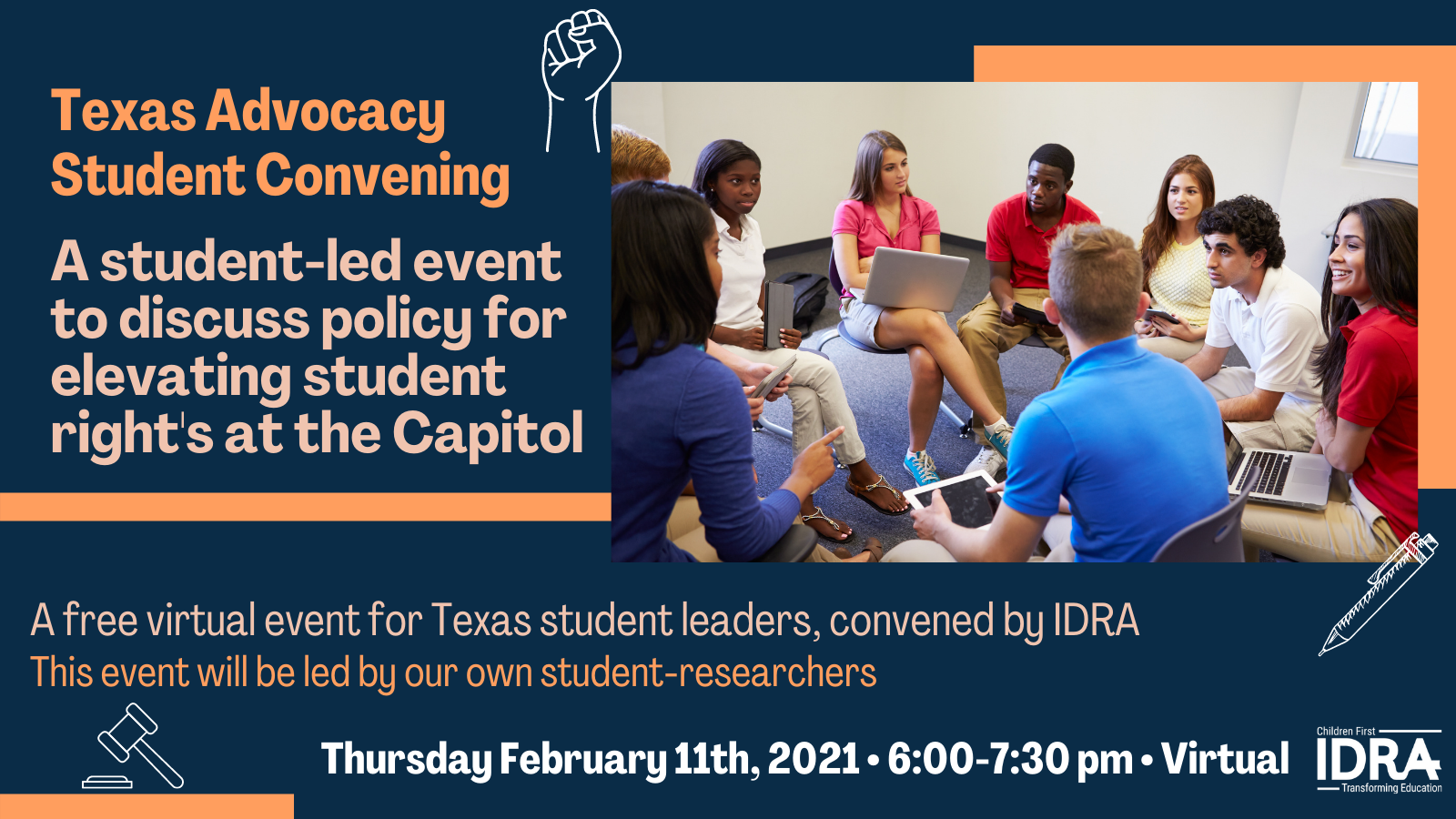 Texas Advocacy Student Convening

A student-led event to discuss policy for elevating student right's at the Capitol

A free virtual event for Texas student leaders, convened by IDRA
This event will be led by our own student-researchers

Thursday February 11th, 2021 • 6:00-7:30 pm • Virtual

Children First
IDRA
Transforming Education